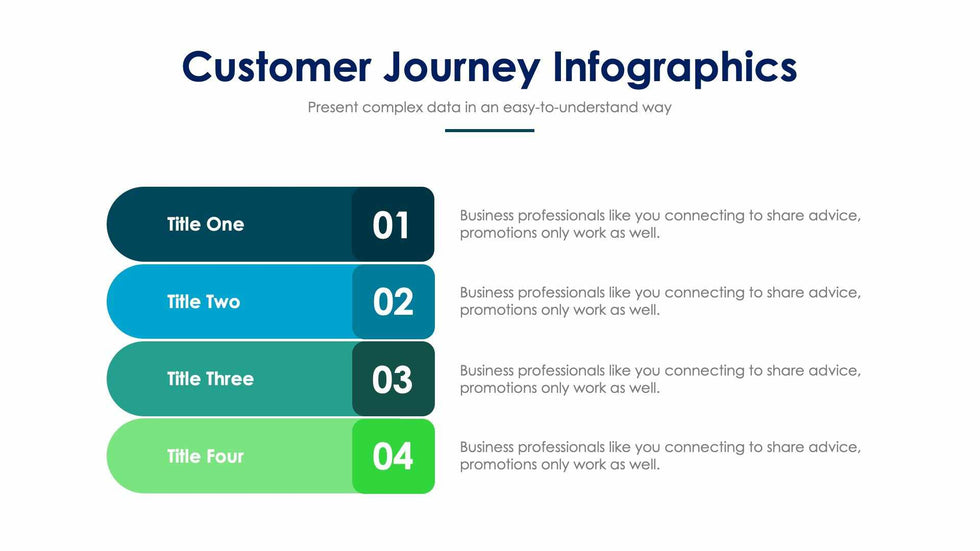 Customer Journey Infographics

Present complex data in an easy-to-understand way

Title One
01
Business professionals like you connecting to share advice, promotions only work as well.

Title Two
02
Business professionals like you connecting to share advice, promotions only work as well.

Title Three
03
Business professionals like you connecting to share advice, promotions only work as well.

Title Four
04
Business professionals like you connecting to share advice, promotions only work as well.